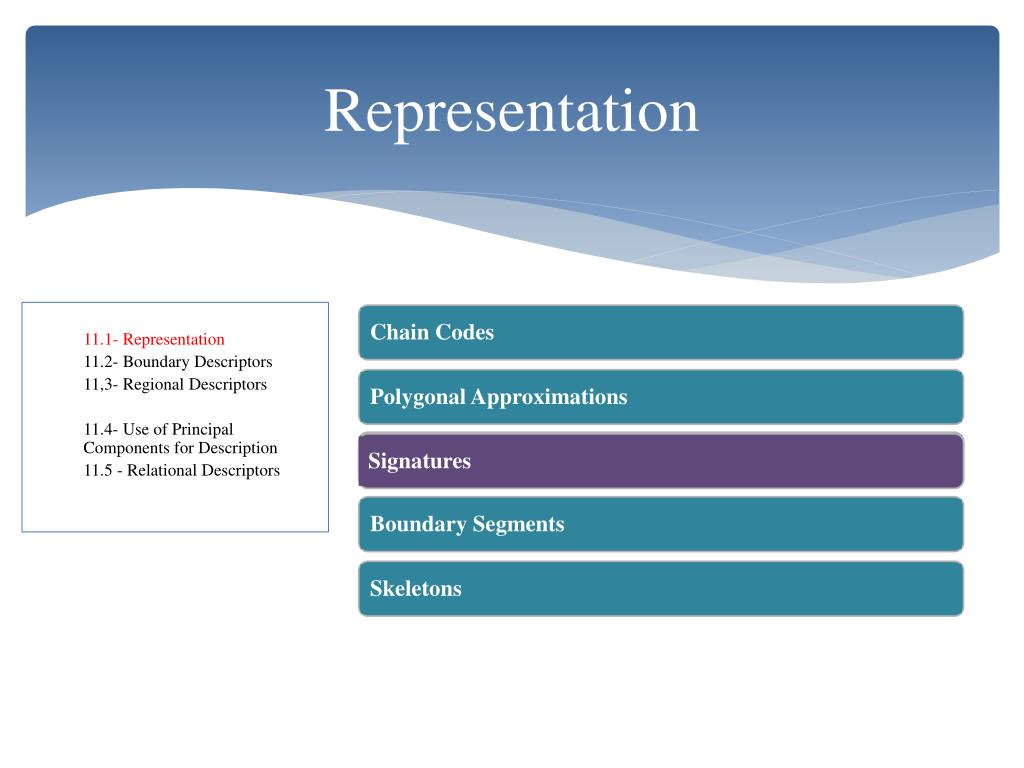 Representation

11.1- Representation
11.2- Boundary Descriptors
11,3- Regional Descriptors

11.4- Use of Principal Components for Description
11.5 - Relational Descriptors

Chain Codes

Polygonal Approximations

Signatures

Boundary Segments

Skeletons